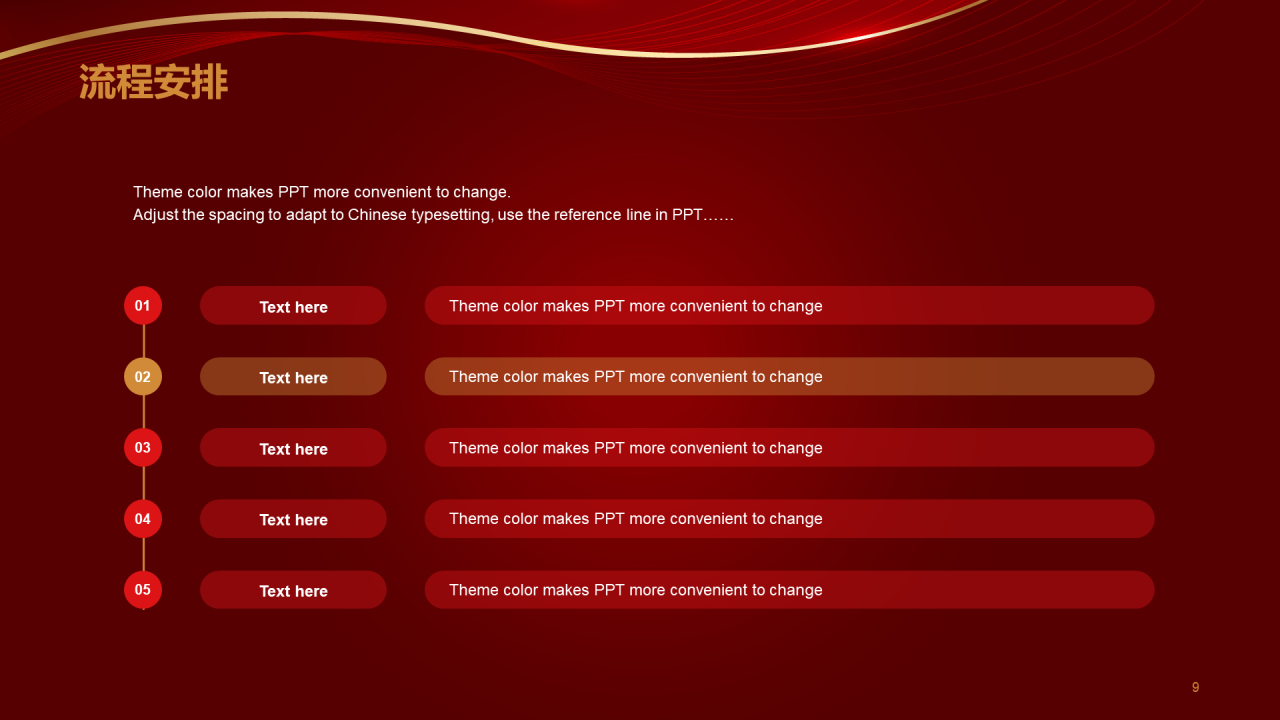 流程安排

Theme color makes PPT more convenient to change.
Adjust the spacing to adapt to Chinese typesetting, use the reference line in PPT……

01 Text here Theme color makes PPT more convenient to change

02 Text here Theme color makes PPT more convenient to change

03 Text here Theme color makes PPT more convenient to change

04 Text here Theme color makes PPT more convenient to change

05 Text here Theme color makes PPT more convenient to change

9